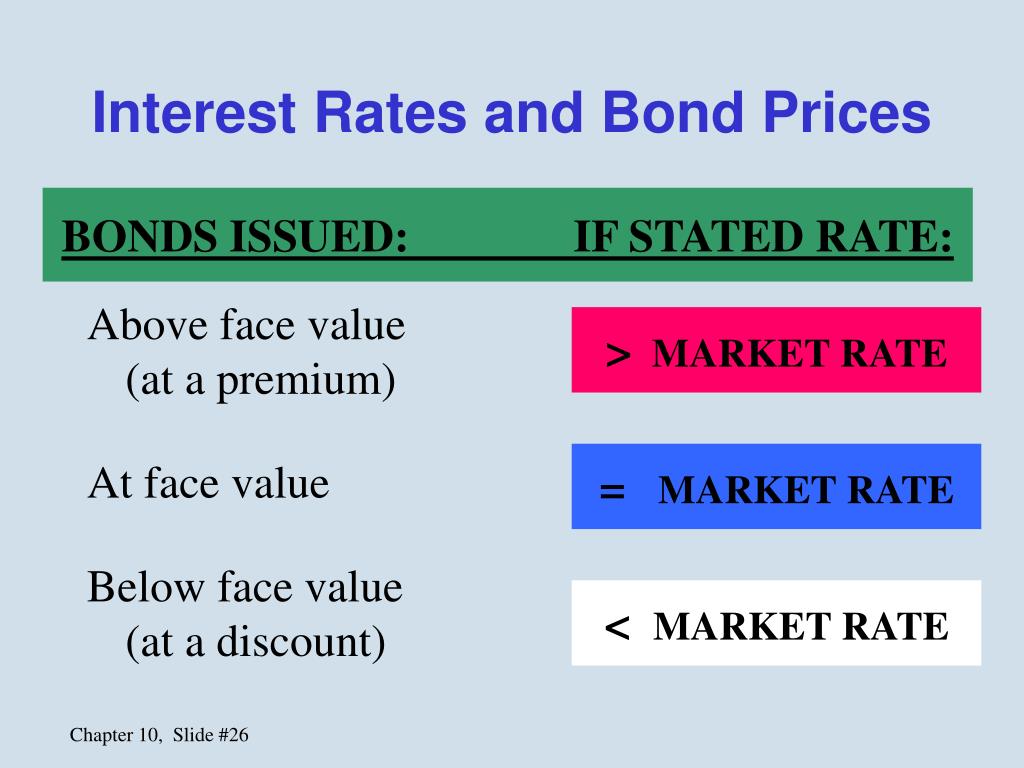 Interest Rates and Bond Prices

| BONDS ISSUED: | IF STATED RATE: |
|---|---|
| Above face value (at a premium) | > MARKET RATE |
| At face value | = MARKET RATE |
| Below face value (at a discount) | < MARKET RATE |

Chapter 10, Slide #26